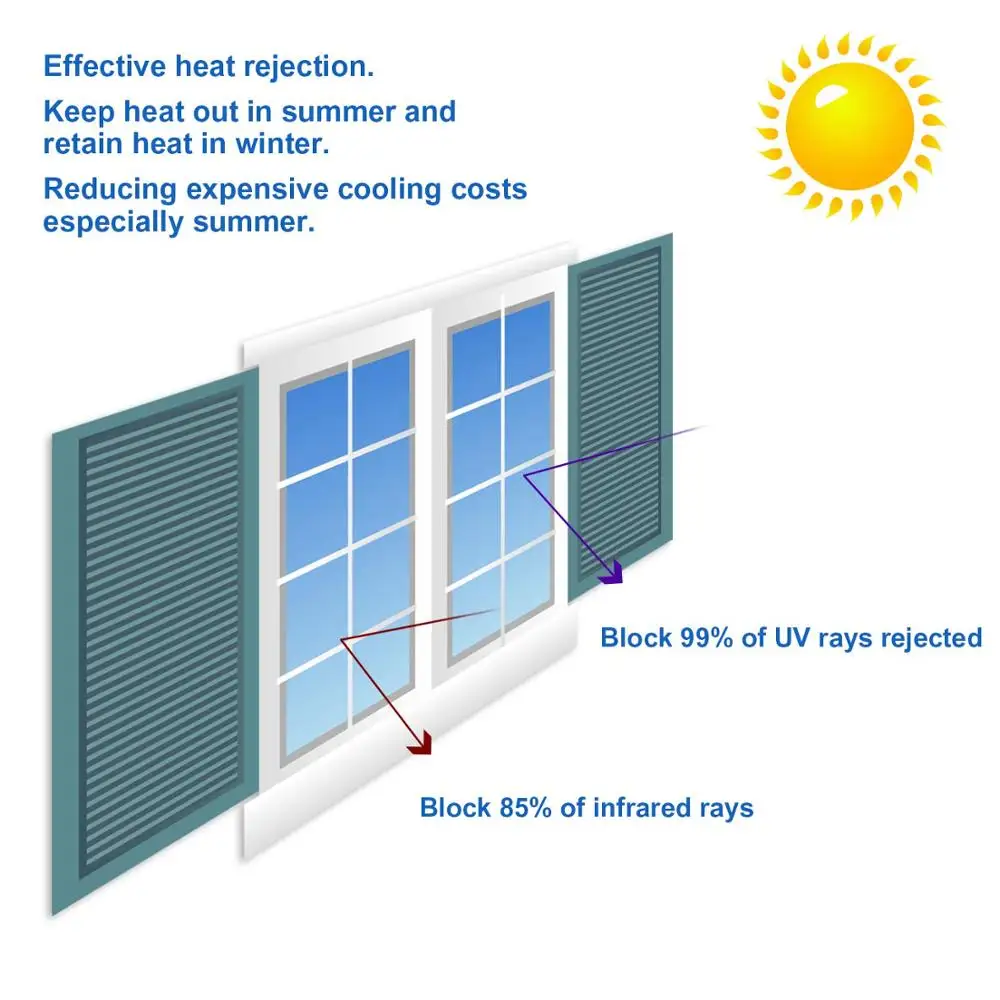 Effective heat rejection.

Keep heat out in summer and retain heat in winter.

Reducing expensive cooling costs especially summer.

Block 99% of UV rays rejected

Block 85% of infrared rays